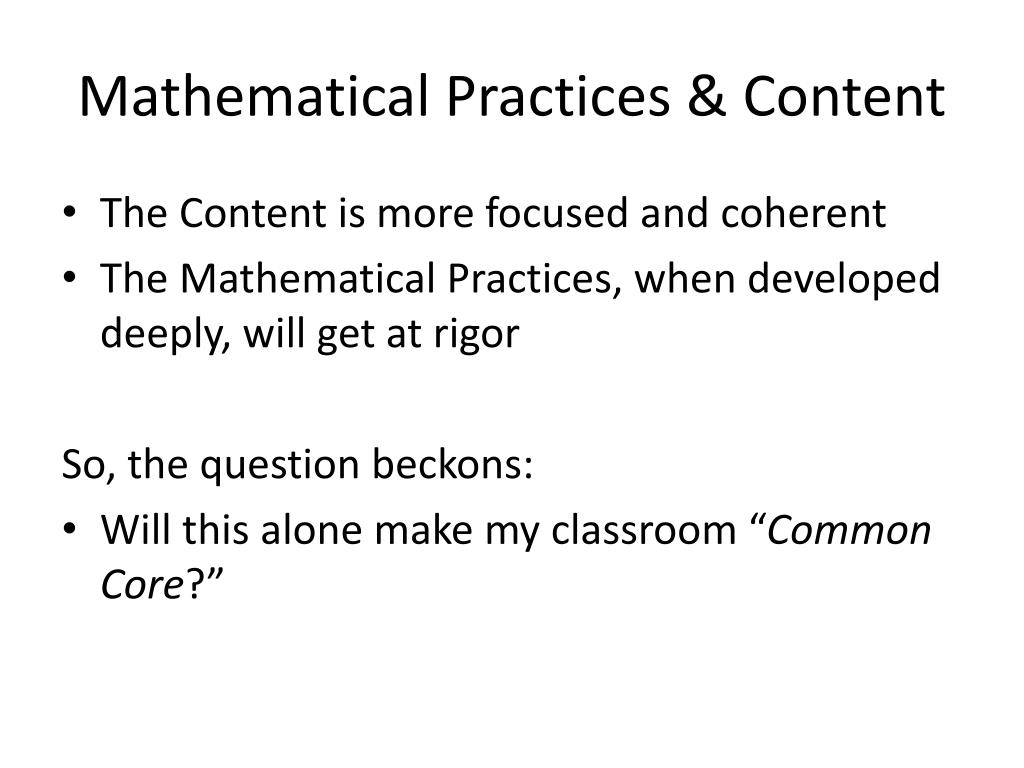 Mathematical Practices & Content

• The Content is more focused and coherent
• The Mathematical Practices, when developed deeply, will get at rigor

So, the question beckons:
• Will this alone make my classroom “Common Core?”